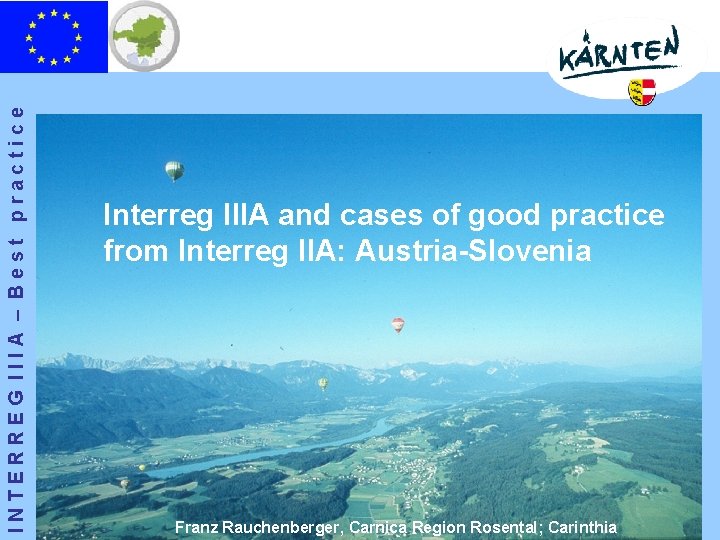 KÄRNTEN

INTERREG IIIA – Best practice

Interreg IIIA and cases of good practice from Interreg IIA: Austria-Slovenia

Franz Rauchenberger, Carnica Region Rosental; Carinthia